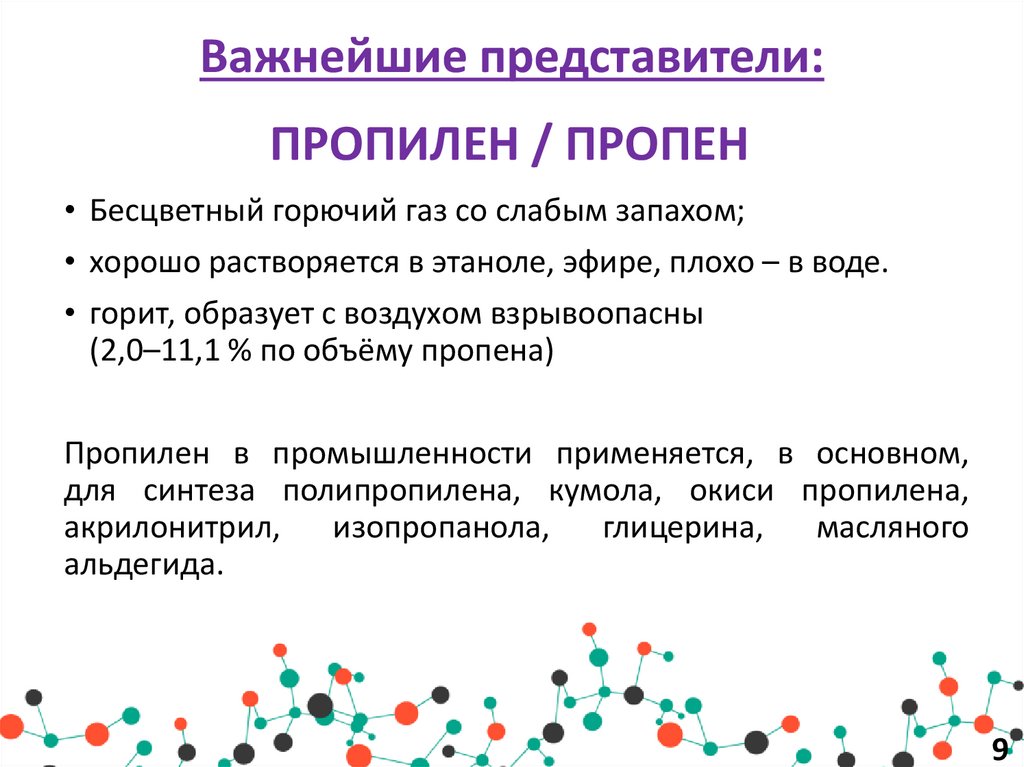 Важнейшие представители:

ПРОПИЛЕН / ПРОПЕН

• Бесцветный горючий газ со слабым запахом;

• хорошо растворяется в этаноле, эфире, плохо – в воде.

• горит, образует с воздухом взрывоопасны (2,0–11,1 % по объёму пропена)

Пропилен в промышленности применяется, в основном, для синтеза полипропилена, кумола, окиси пропилена, акрилонитрил, изопропанола, глицерина, масляного альдегида.

9